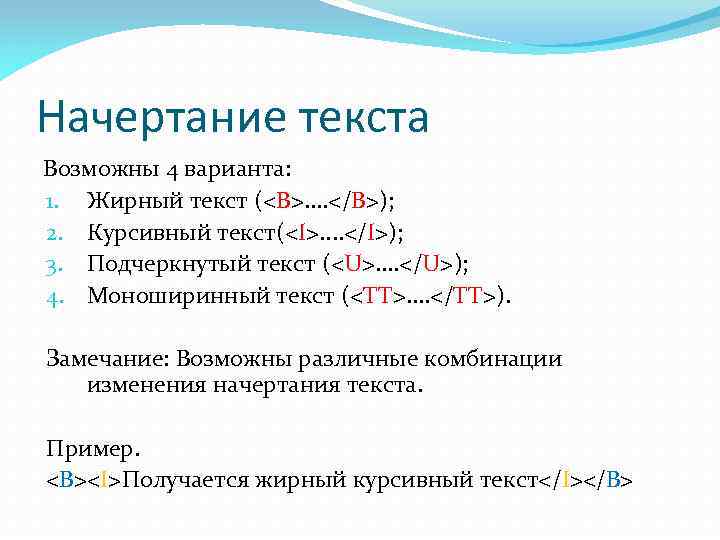 Начертание текста

Возможны 4 варианта:

1. Жирный текст (<B>….</B>);
2. Курсивный текст(<I>….</I>);
3. Подчеркнутый текст (<U>….</U>);
4. Моноширинный текст (<TT>….</TT>).

Замечание: Возможны различные комбинации изменения начертания текста.

Пример.
<B><I>Получается жирный курсивный текст</I></B>